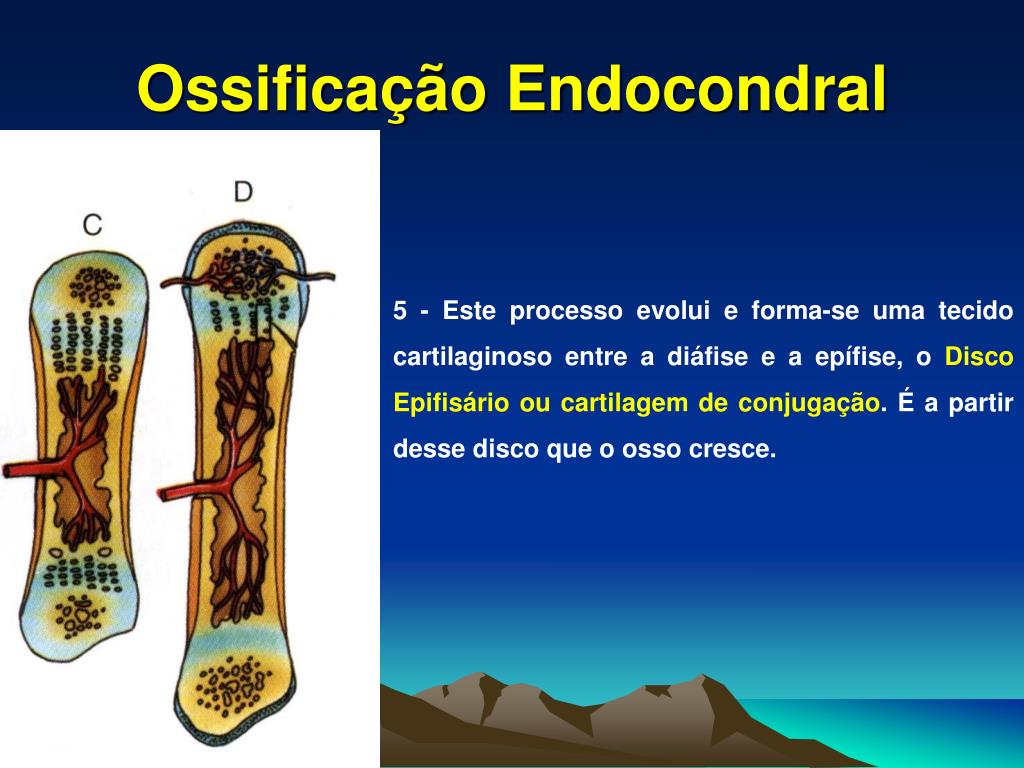 Ossificação Endocondral

C

D

5 - Este processo evolui e forma-se uma tecido cartilaginoso entre a diáfise e a epífise, o Disco Epifisário ou cartilagem de conjugação. É a partir desse disco que o osso cresce.